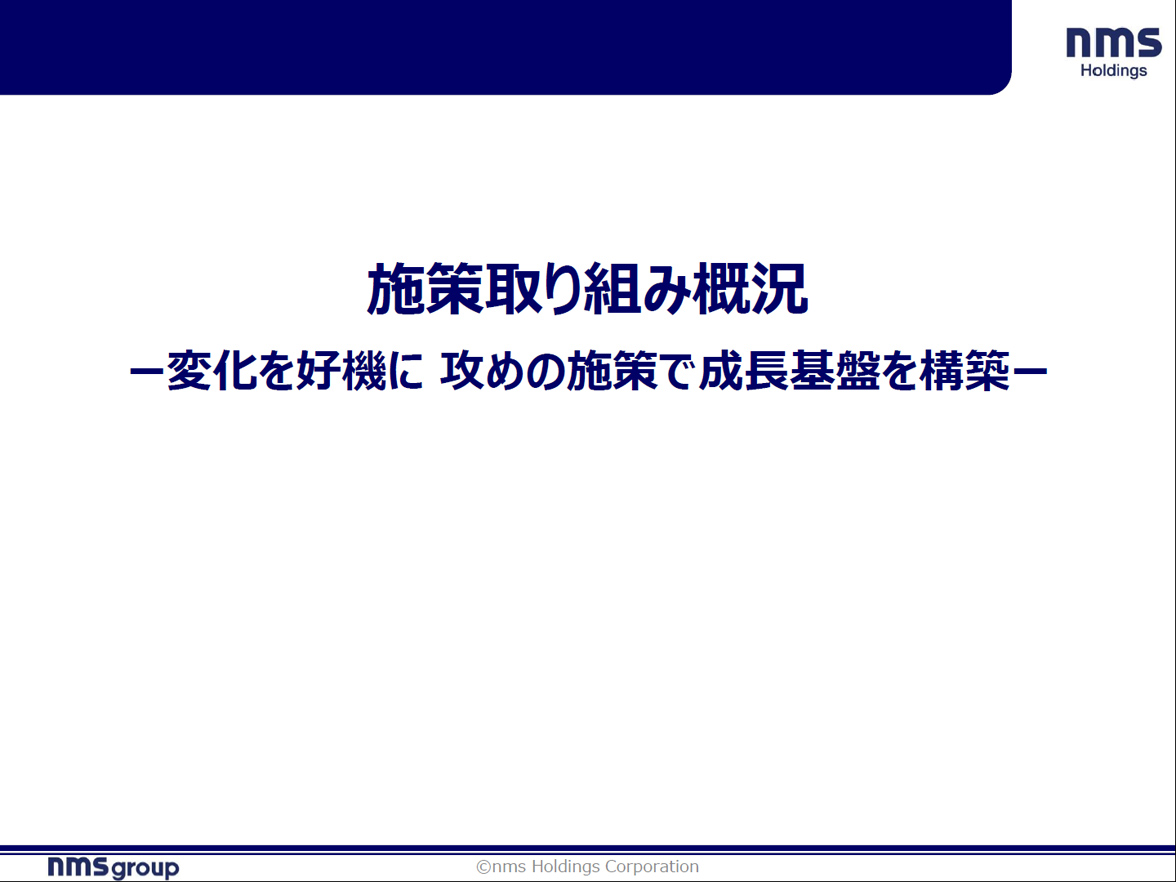 nms
Holdings

施策取り組み概況
ー変化を好機に 攻めの施策で成長基盤を構築ー

nmsgroup
©nms Holdings Corporation